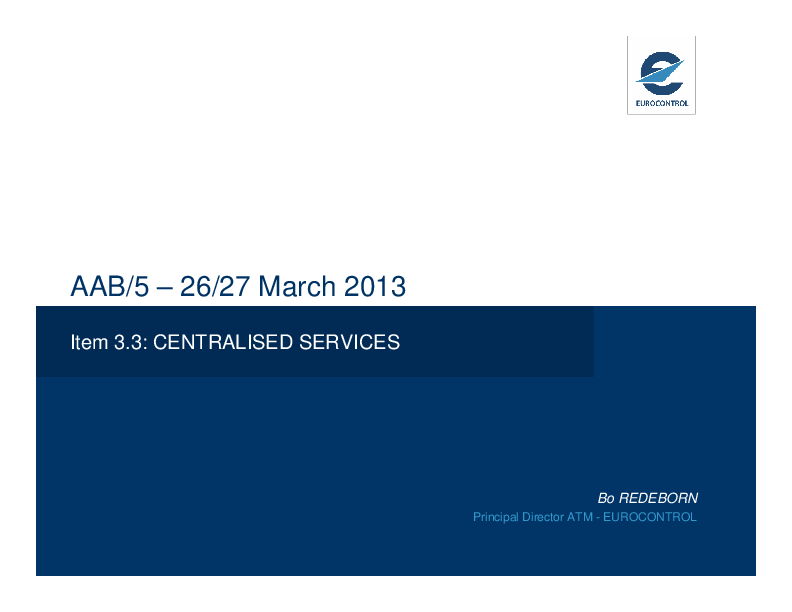 EUROCONTROL

AAB/5 – 26/27 March 2013

Item 3.3: CENTRALISED SERVICES

Bo REDEBORN

Principal Director ATM - EUROCONTROL